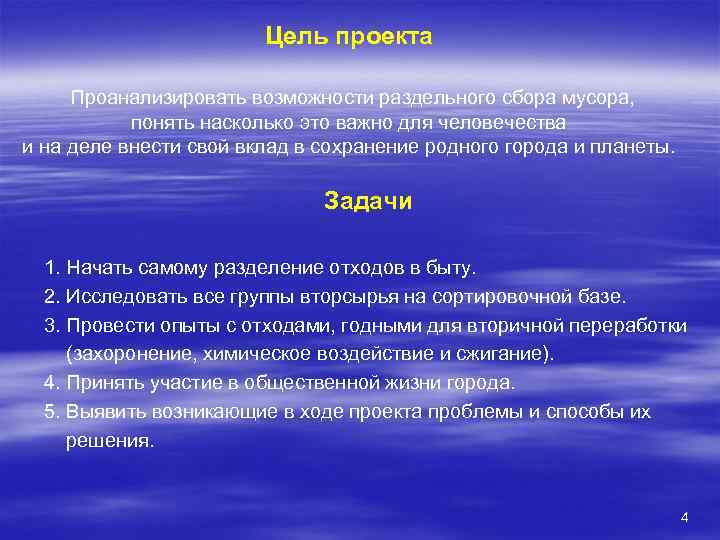 Цель проекта

Проанализировать возможности раздельного сбора мусора, понять насколько это важно для человечества и на деле внести свой вклад в сохранение родного города и планеты.

Задачи

1. Начать самому разделение отходов в быту.
2. Исследовать все группы вторсырья на сортировочной базе.
3. Провести опыты с отходами, годными для вторичной переработки (захоронение, химическое воздействие и сжигание).
4. Принять участие в общественной жизни города.
5. Выявить возникающие в ходе проекта проблемы и способы их решения.

4